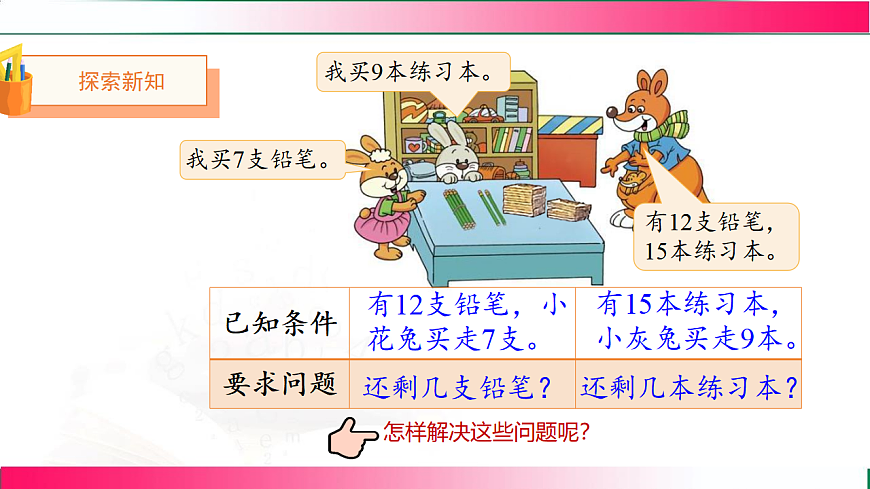 探索新知

我买9本练习本。

我买7支铅笔。

有12支铅笔，15本练习本。

| 已知条件 | 有12支铅笔，小花兔买走7支。 | 有15本练习本，小灰兔买走9本。 |
|---|---|---|
| 要求问题 | 还剩几支铅笔？ | 还剩几本练习本？ |

怎样解决这些问题呢？